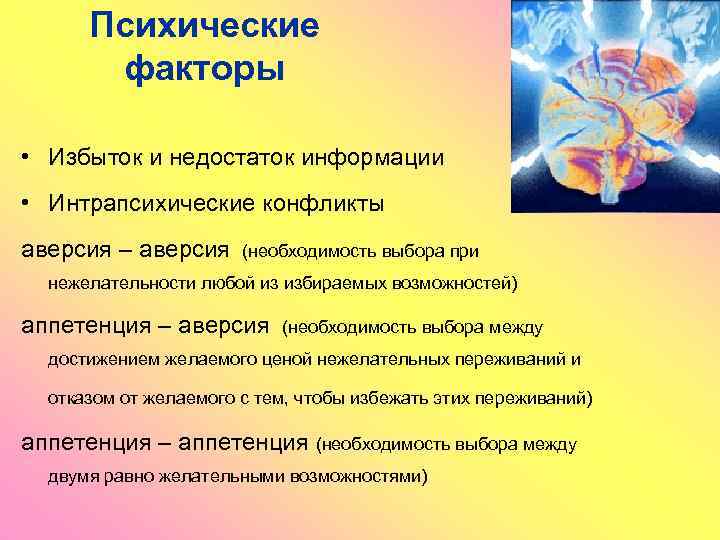 Психические факторы

• Избыток и недостаток информации

• Интрапсихические конфликты

аверсия – аверсия (необходимость выбора при нежелательности любой из избираемых возможностей)

аппетенция – аверсия (необходимость выбора между достижением желаемого ценой нежелательных переживаний и отказом от желаемого с тем, чтобы избежать этих переживаний)

аппетенция – аппетенция (необходимость выбора между двумя равно желательными возможностями)